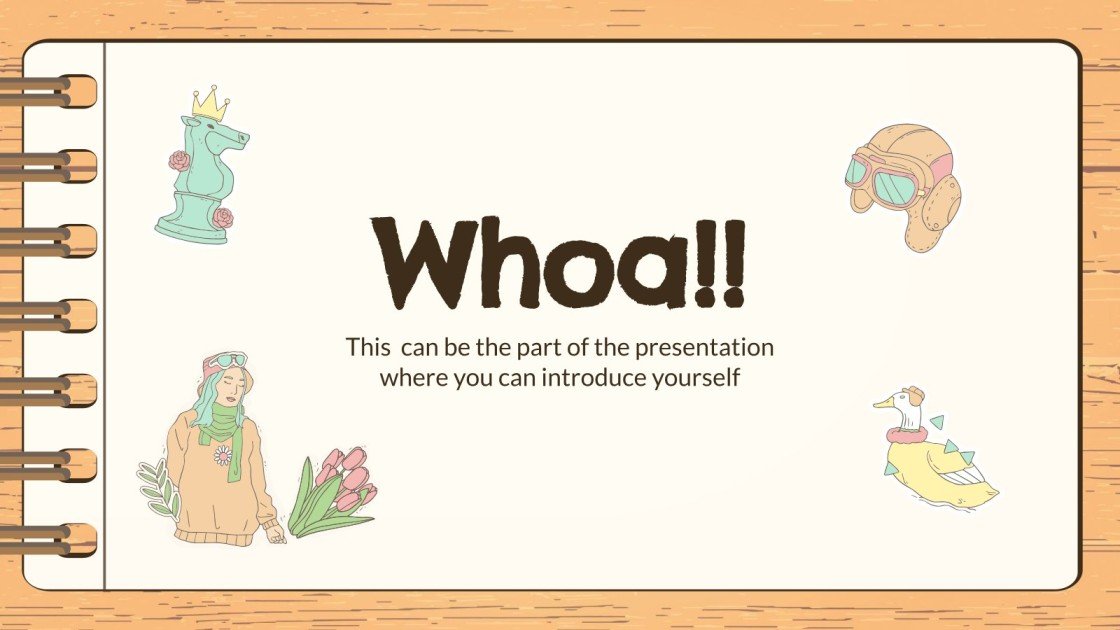 Whoa!!

This  can be the part of the presentation where you can introduce yourself